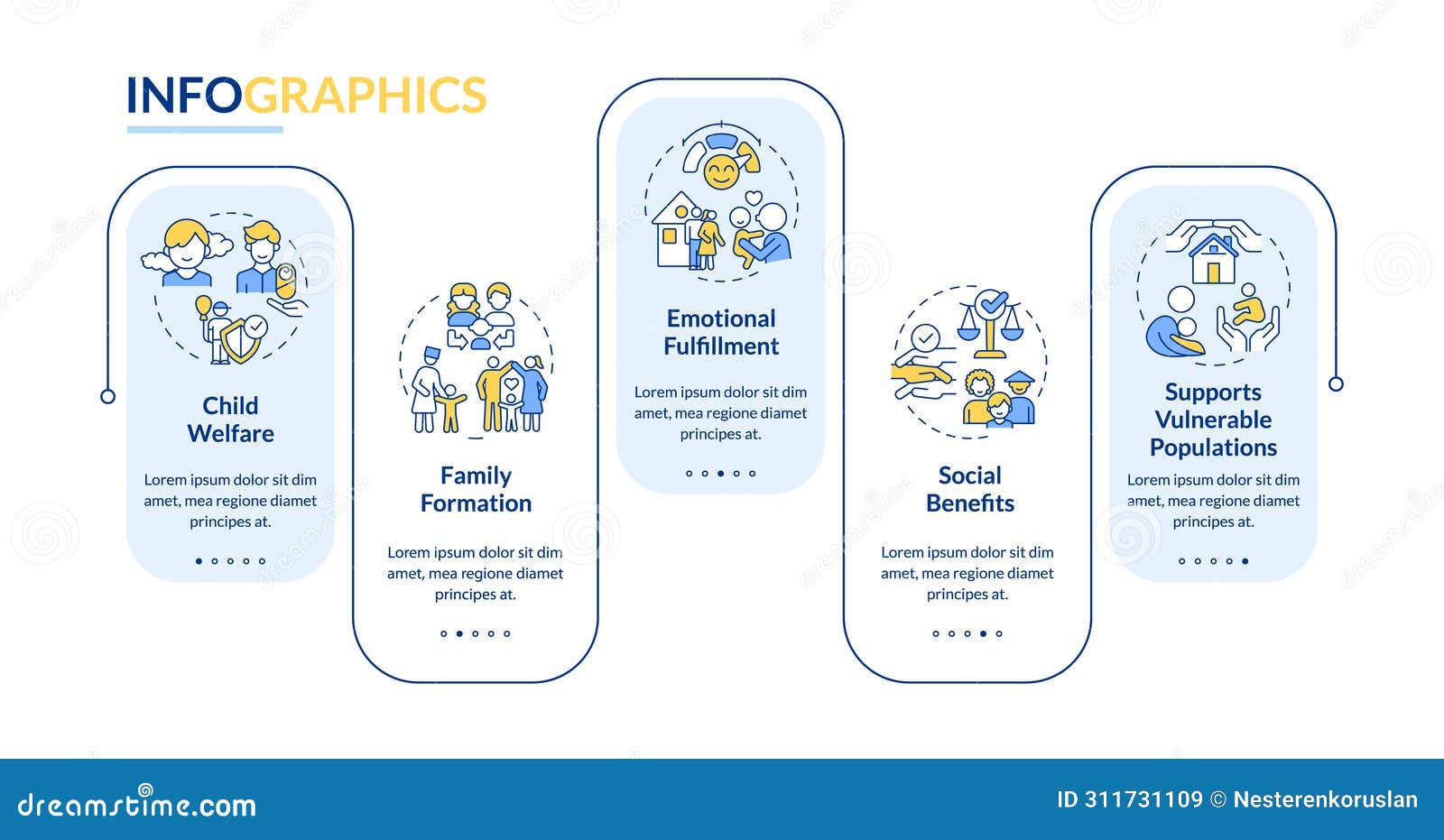 INFOGRAPHICS

Child Welfare

Lorem ipsum dolor sit dim amet, mea regione diamet principes at.

Family Formation

Lorem ipsum dolor sit dim amet, mea regione diamet principes at.

Emotional Fulfillment

Lorem ipsum dolor sit dim amet, mea regione diamet principes at.

Social Benefits

Lorem ipsum dolor sit dim amet, mea regione diamet principes at.

Supports Vulnerable Populations

Lorem ipsum dolor sit dim amet, mea regione diamet principes at.

dreamstime.com

ID 311731109 © Nesterenkoruslan